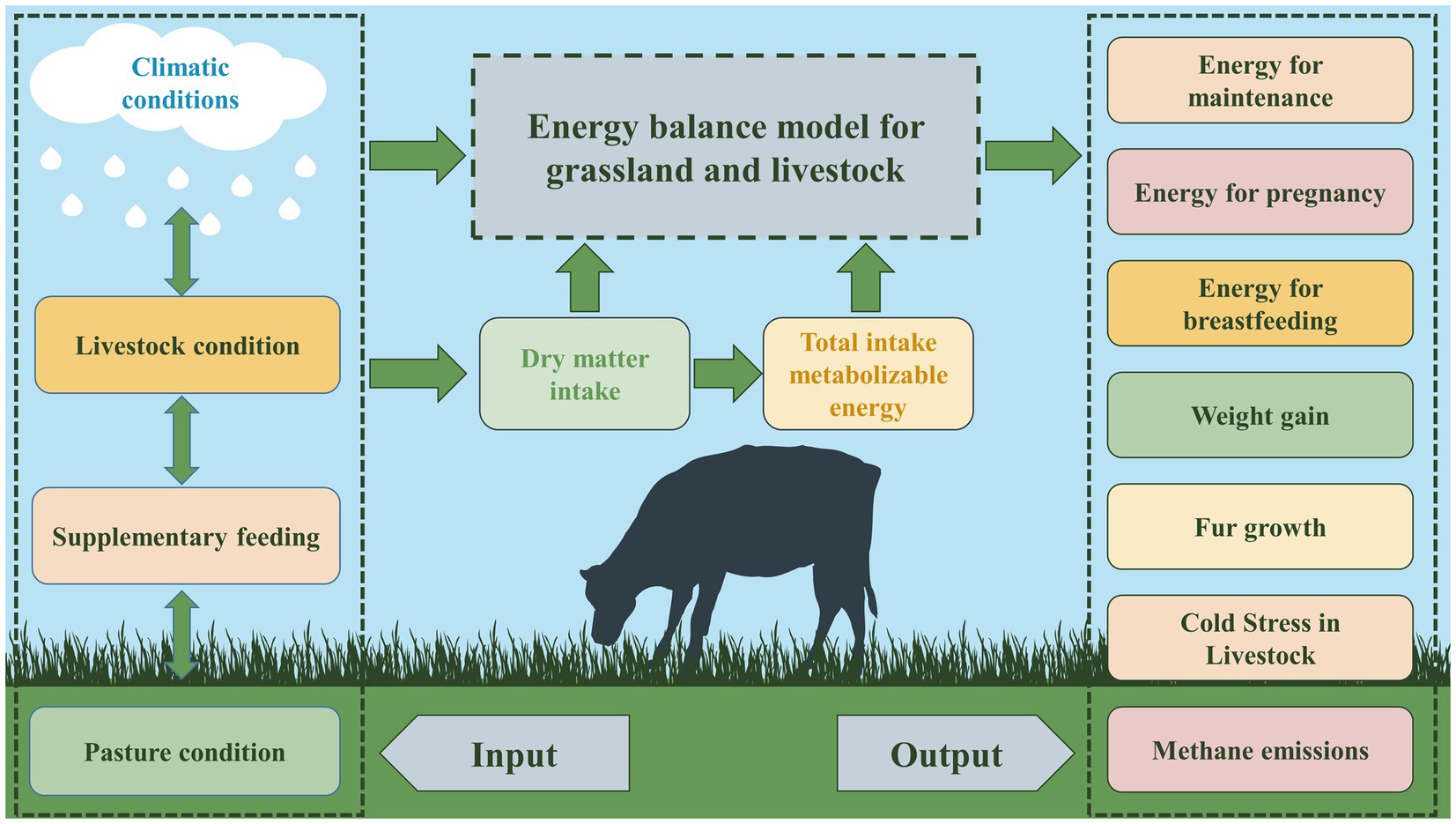 Climatic conditions

Livestock condition

Supplementary feeding

Pasture condition

Energy balance model for grassland and livestock

Dry matter intake

Total intake metabolizable energy

Input

Output

Energy for maintenance

Energy for pregnancy

Energy for breastfeeding

Weight gain

Fur growth

Cold Stress in Livestock

Methane emissions